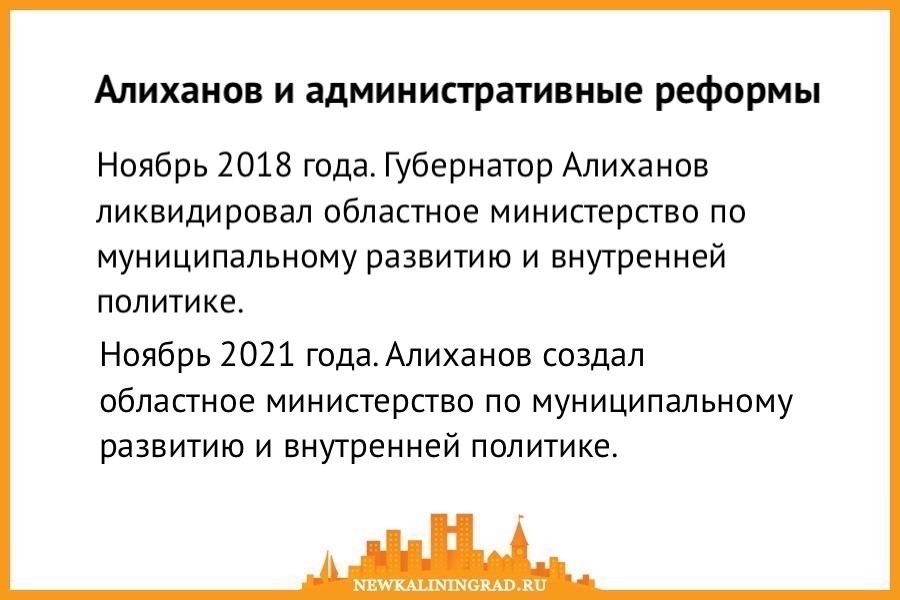 Алиханов и административные реформы

Ноябрь 2018 года. Губернатор Алиханов ликвидировал областное министерство по муниципальному развитию и внутренней политике.

Ноябрь 2021 года. Алиханов создал областное министерство по муниципальному развитию и внутренней политике.

NEWKALININGRAD.RU